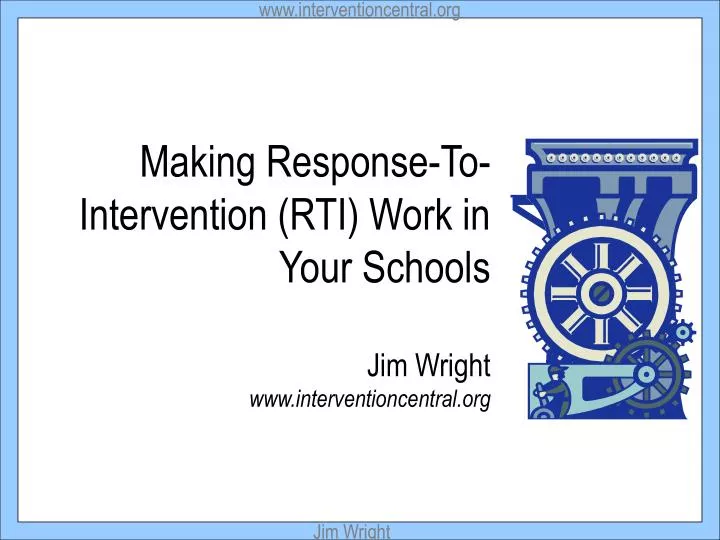 www.interventioncentral.org

Making Response-To-Intervention (RTI) Work in Your Schools

Jim Wright
www.interventioncentral.org

Jim Wright